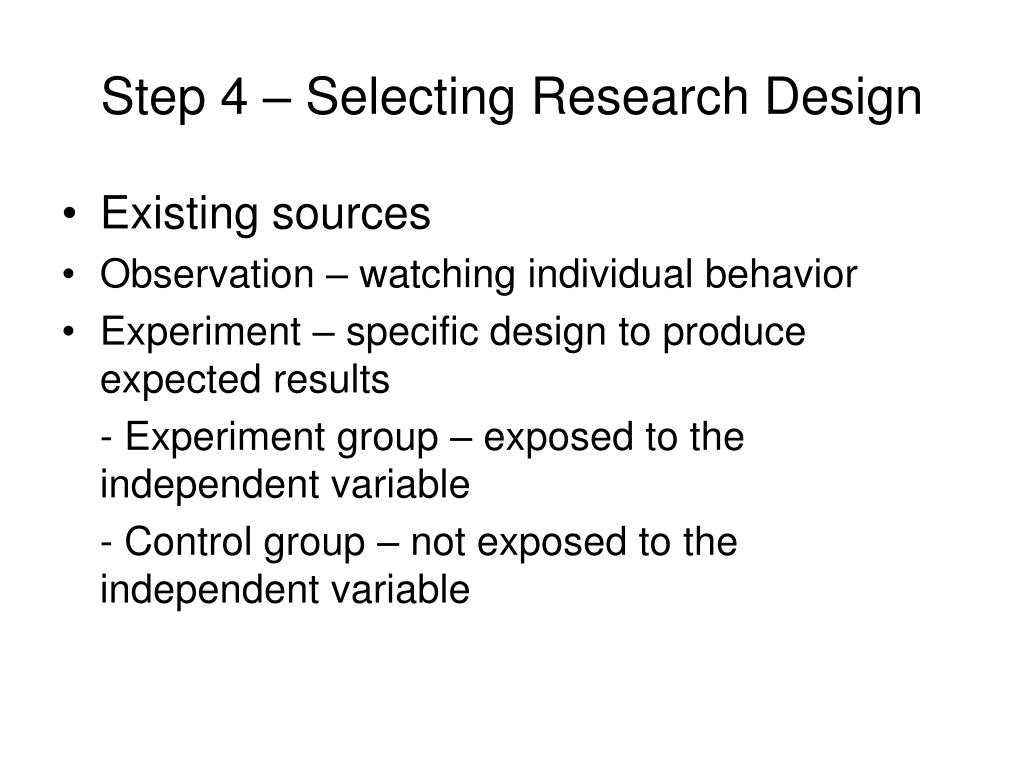 Step 4 – Selecting Research Design

• Existing sources
• Observation – watching individual behavior
• Experiment – specific design to produce expected results
- Experiment group – exposed to the independent variable
- Control group – not exposed to the independent variable